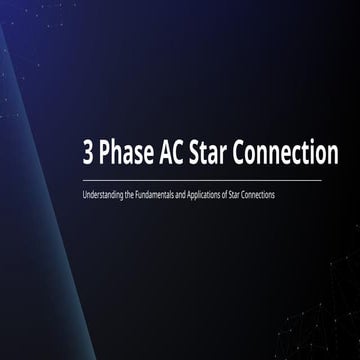 3 Phase AC Star Connection

Understanding the Fundamentals and Applications of Star Connections